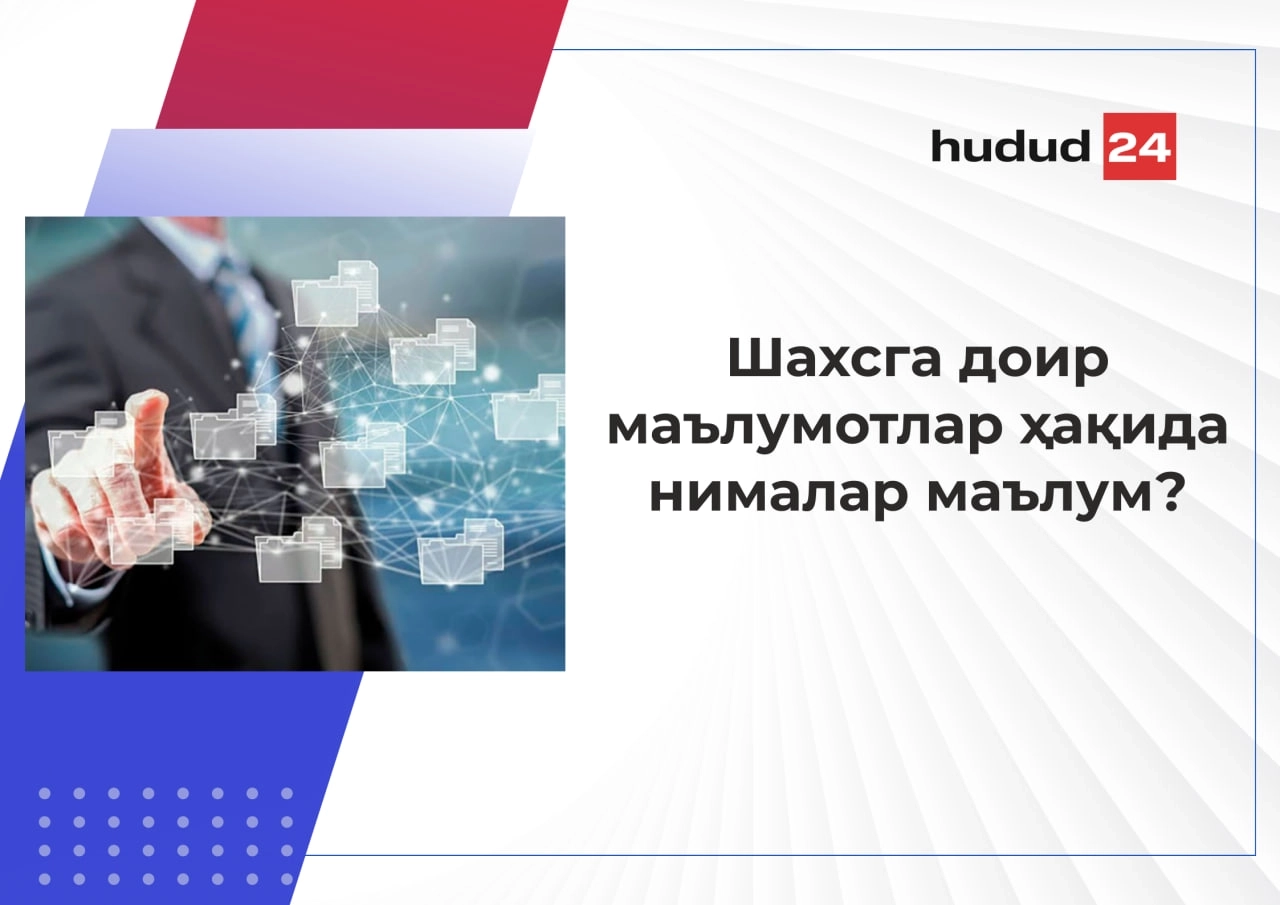 hudud 24

Шахсга доир маълумотлар ҳақида нималар маълум?